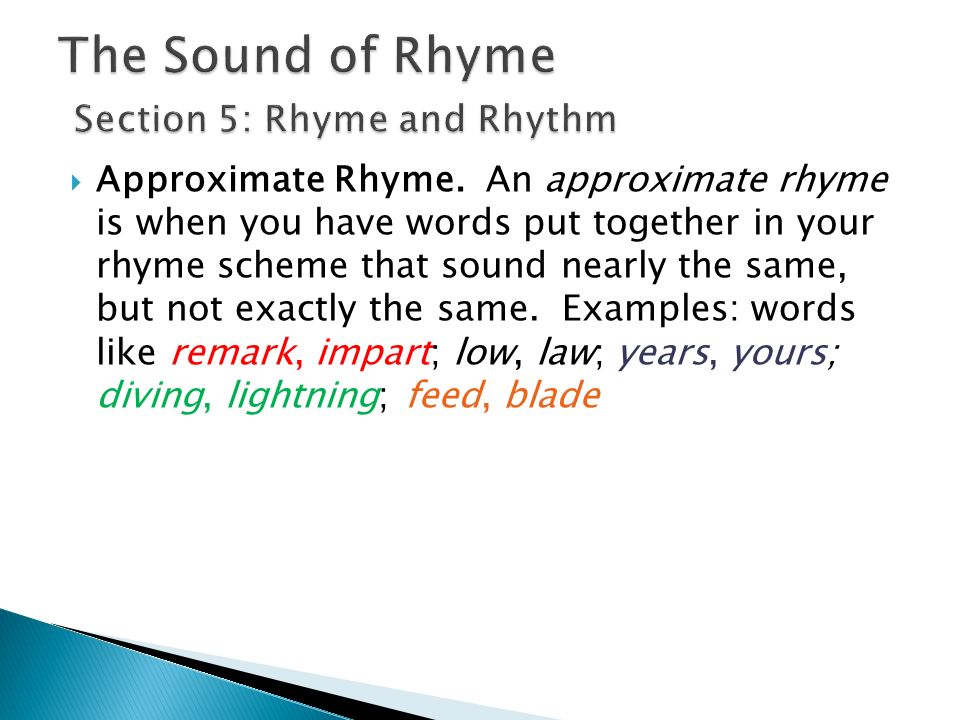 The Sound of Rhyme
Section 5: Rhyme and Rhythm

Approximate Rhyme. An approximate rhyme is when you have words put together in your rhyme scheme that sound nearly the same, but not exactly the same. Examples: words like remark, impart; low, law; years, yours; diving, lightning; feed, blade